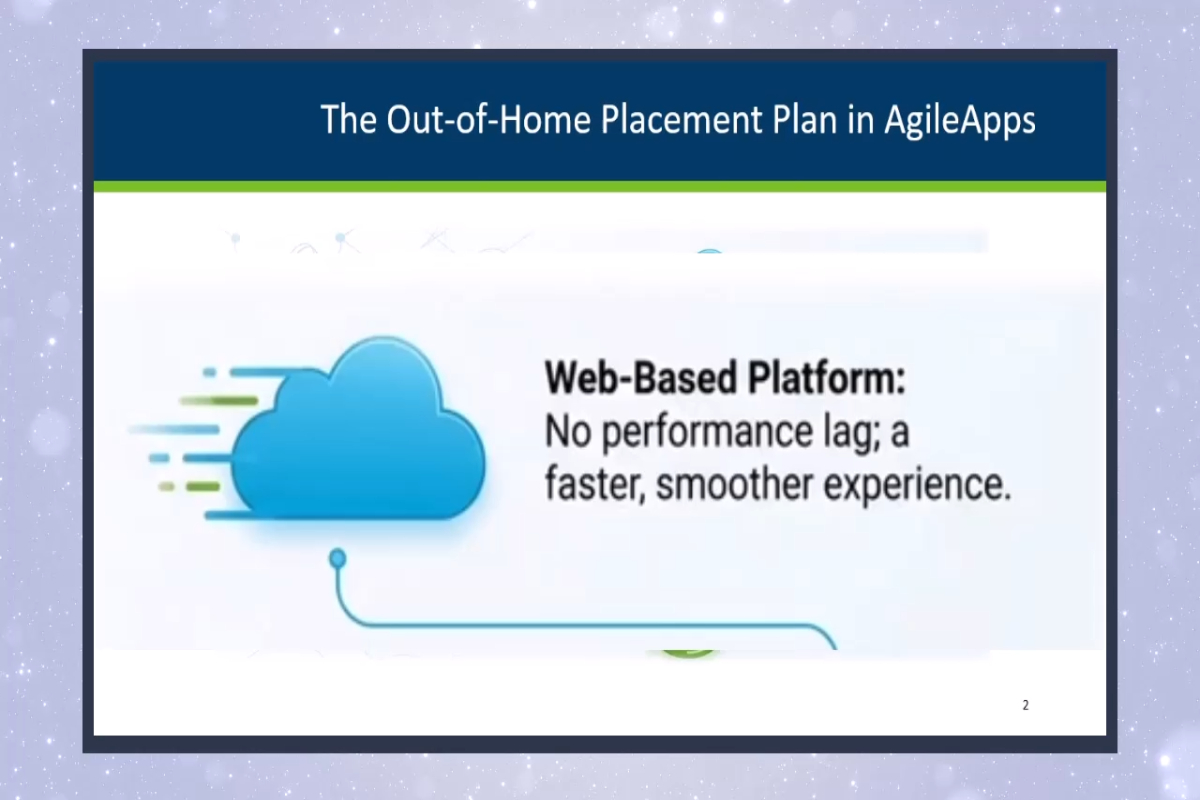 The Out-of-Home Placement Plan in AgileApps

Web-Based Platform:
No performance lag; a faster, smoother experience.

2